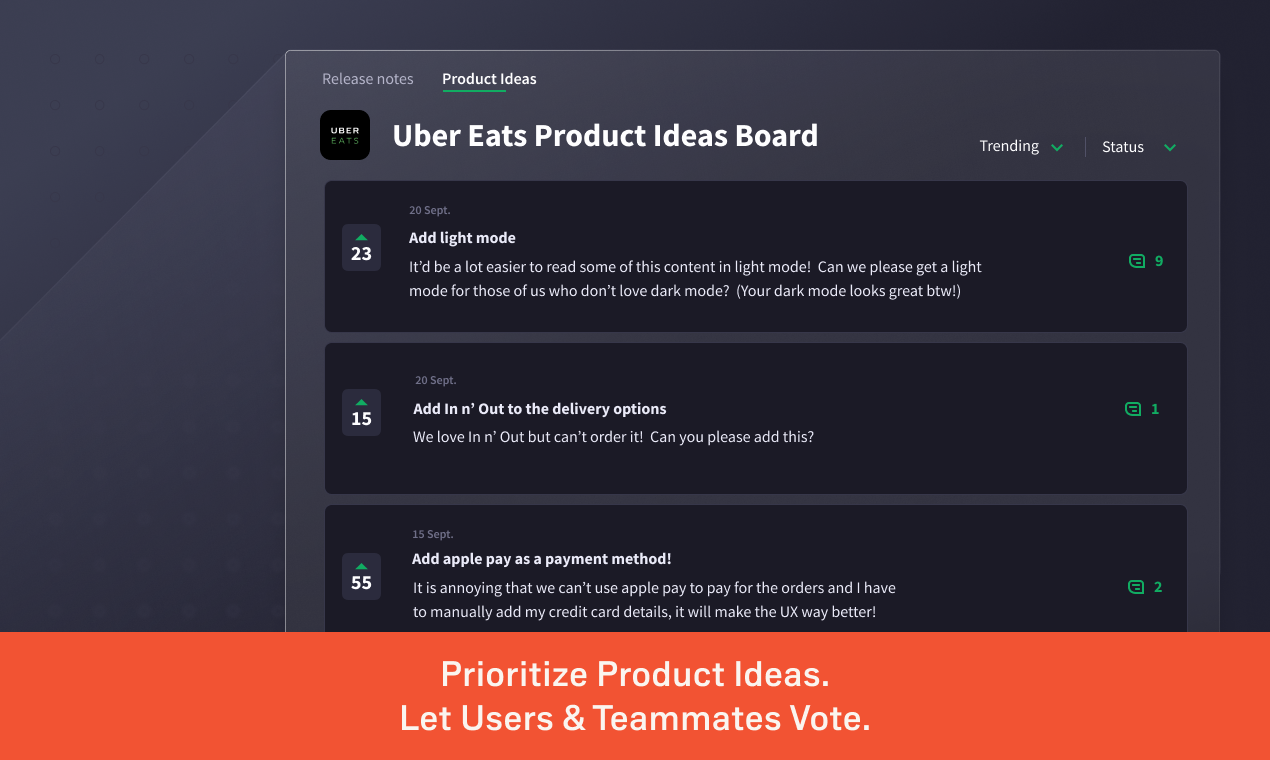 Release notes Product Ideas

UBER EATS

Uber Eats Product Ideas Board

Trending Status

23

20 Sept.

Add light mode

It'd be a lot easier to read some of this content in light mode! Can we please get a light mode for those of us who don't love dark mode? (Your dark mode looks great btw!)

9

15

20 Sept.

Add In n' Out to the delivery options

We love In n' Out but can't order it! Can you please add this?

1

55

15 Sept.

Add apple pay as a payment method!

It is annoying that we can't use apple pay to pay for the orders and I have to manually add my credit card details, it will make the UX way better!

2

Prioritize Product Ideas.
Let Users & Teammates Vote.